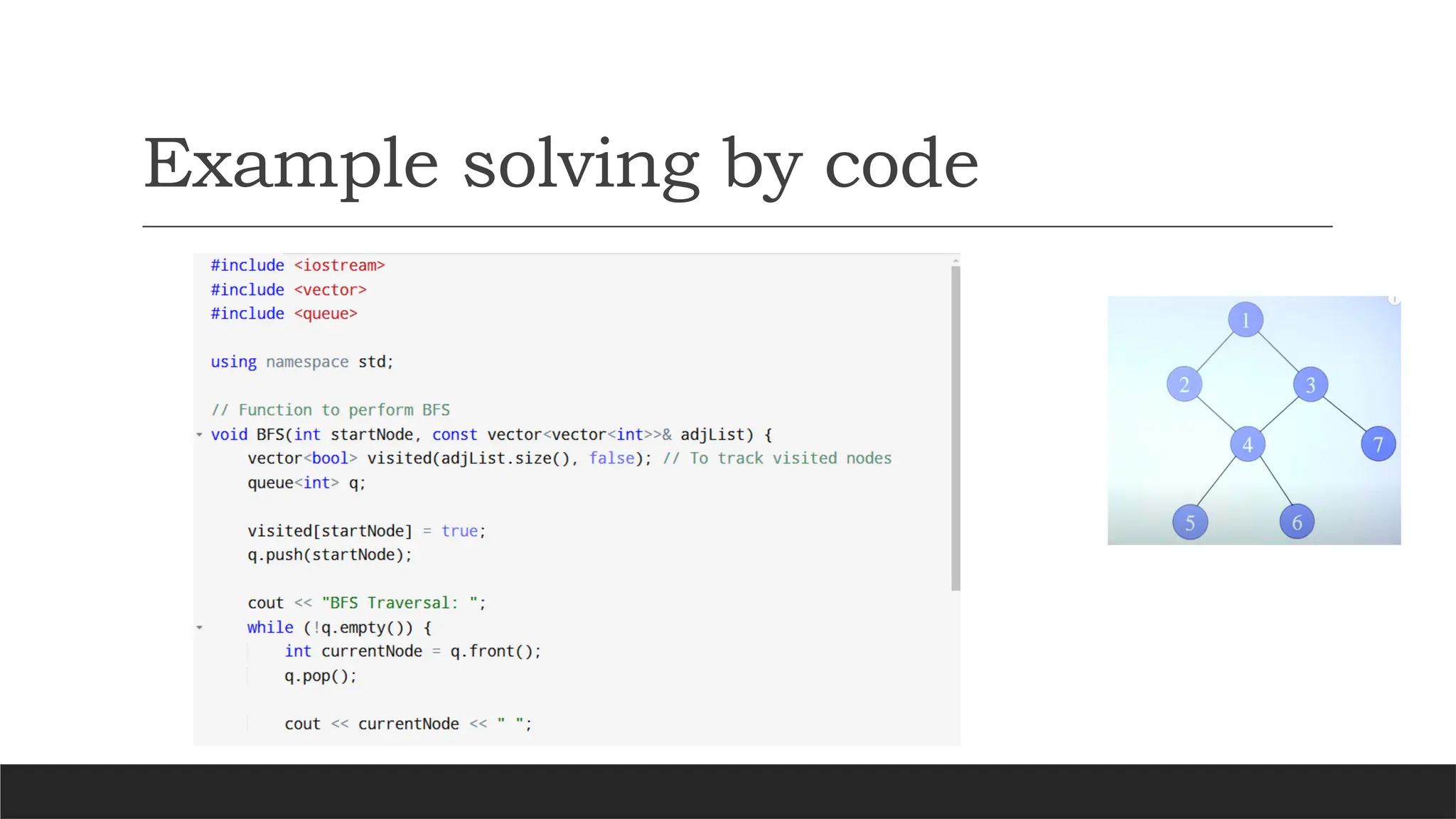 Example solving by code

#include <iostream>
#include <vector>
#include <queue>

using namespace std;

// Function to perform BFS
void BFS(int startNode, const vector<vector<int>>& adjList) {
    vector<bool> visited(adjList.size(), false); // To track visited nodes
    queue<int> q;

    visited[startNode] = true;
    q.push(startNode);

    cout << "BFS Traversal: ";
    while (!q.empty()) {
        int currentNode = q.front();
        q.pop();

        cout << currentNode << " ";

1
2
3
4
7
5
6